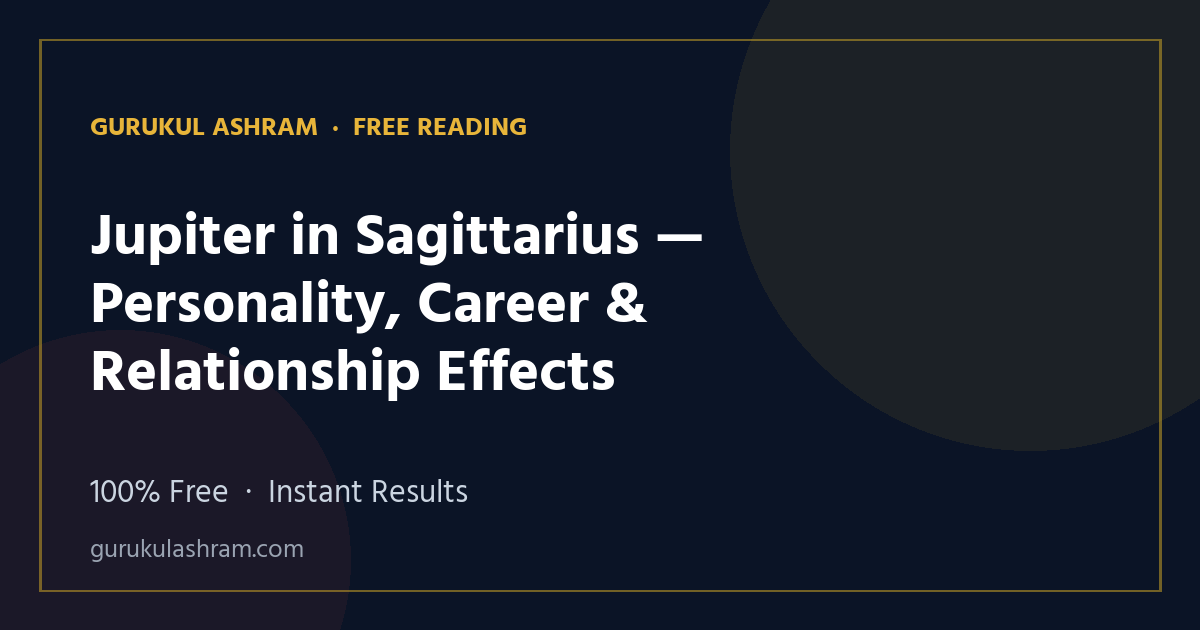 GURUKUL ASHRAM · FREE READING

Jupiter in Sagittarius — Personality, Career & Relationship Effects

100% Free · Instant Results

gurukulashram.com